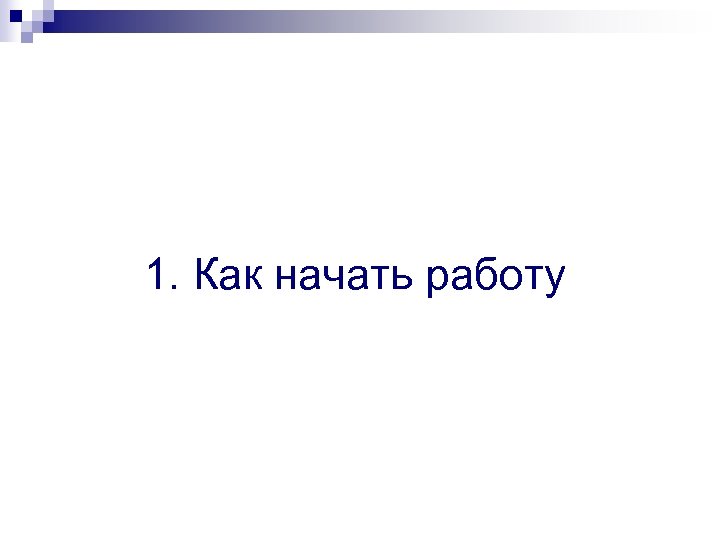 1. Как начать работу